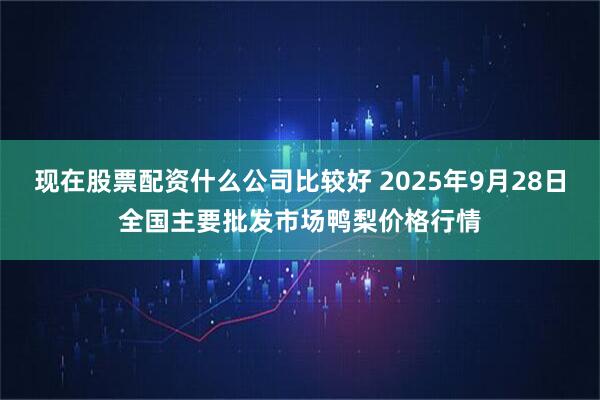 现在股票配资什么公司比较好 2025年9月28日全国主要批发市场鸭梨价格行情